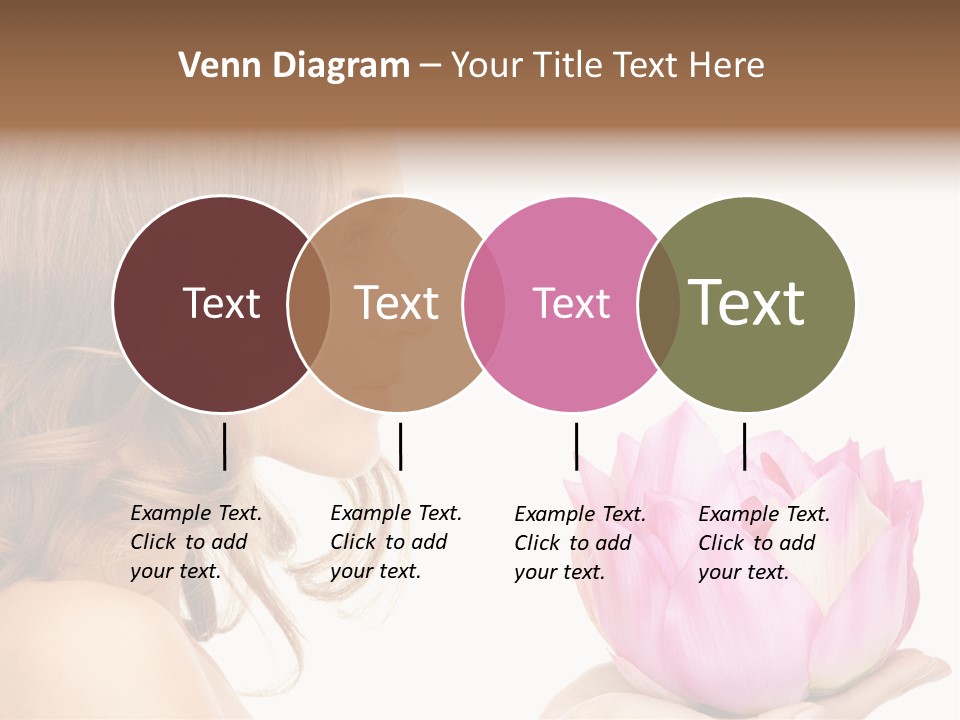 Venn Diagram – Your Title Text Here

Text

Text

Text

Text

Example Text. Click to add your text.

Example Text. Click to add your text.

Example Text. Click to add your text.

Example Text. Click to add your text.